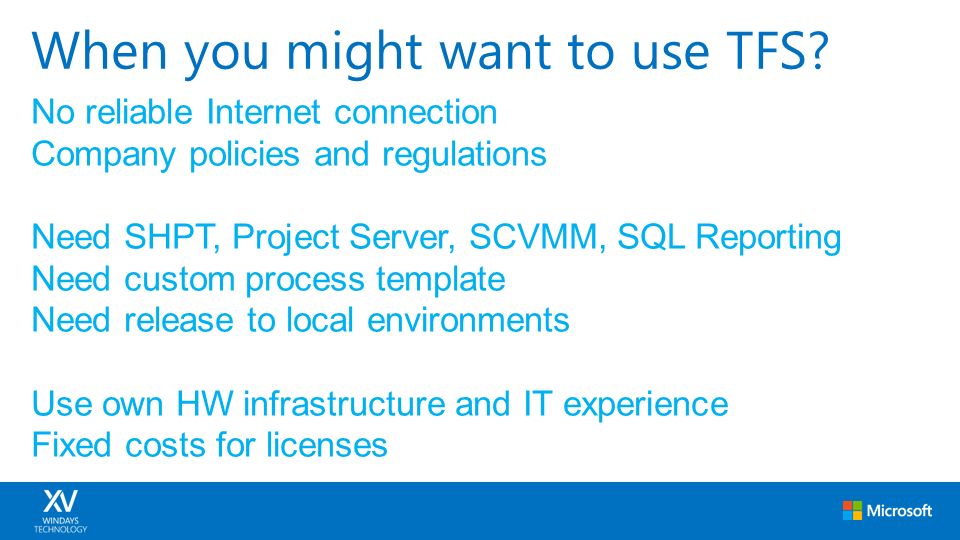 When you might want to use TFS?

No reliable Internet connection
Company policies and regulations

Need SHPT, Project Server, SCVMM, SQL Reporting
Need custom process template
Need release to local environments

Use own HW infrastructure and IT experience
Fixed costs for licenses

XV
WINDAYS
TECHNOLOGY

Microsoft